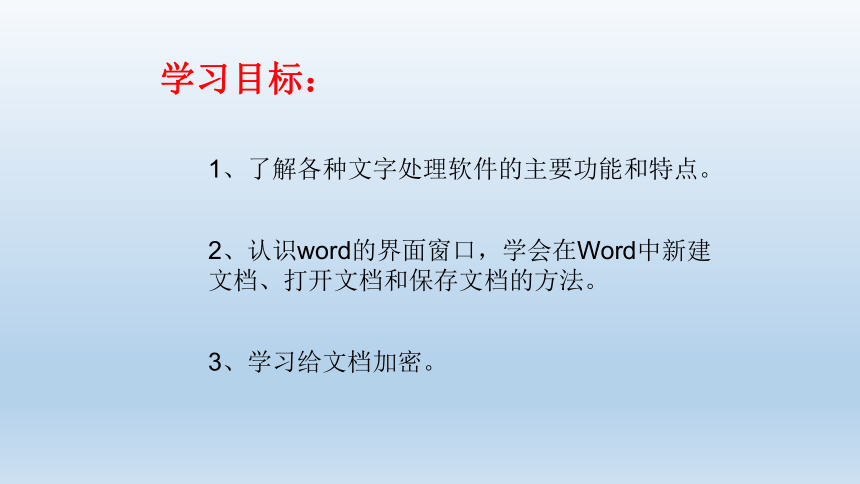 学习目标：

1、了解各种文字处理软件的主要功能和特点。

2、认识word的界面窗口，学会在Word中新建文档、打开文档和保存文档的方法。

3、学习给文档加密。